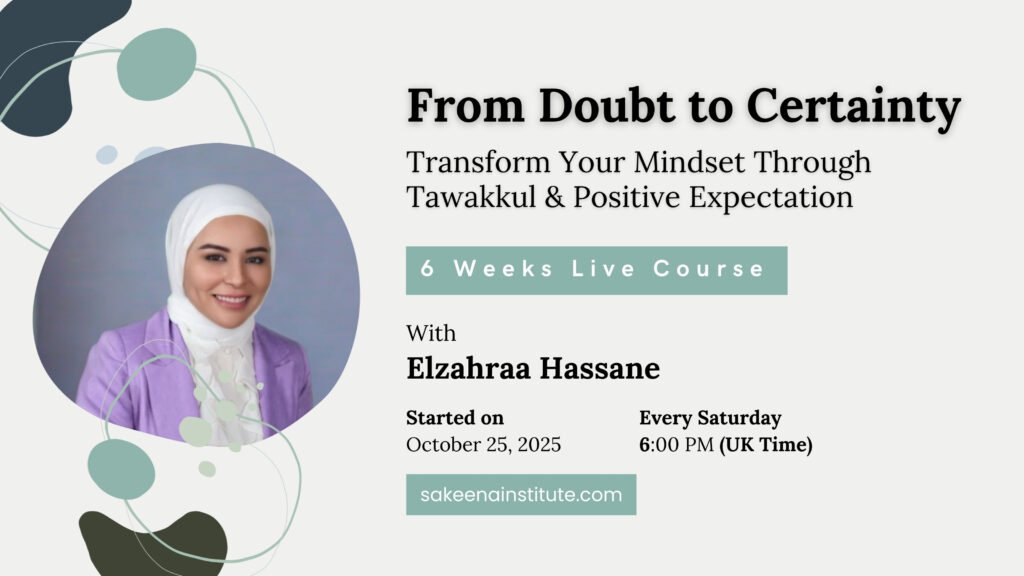 From Doubt to Certainty

Transform Your Mindset Through Tawakkul & Positive Expectation

6 Weeks Live Course

With

Elzahraa Hassane

Started on
October 25, 2025

Every Saturday
6:00 PM (UK Time)

sakeenainstitute.com